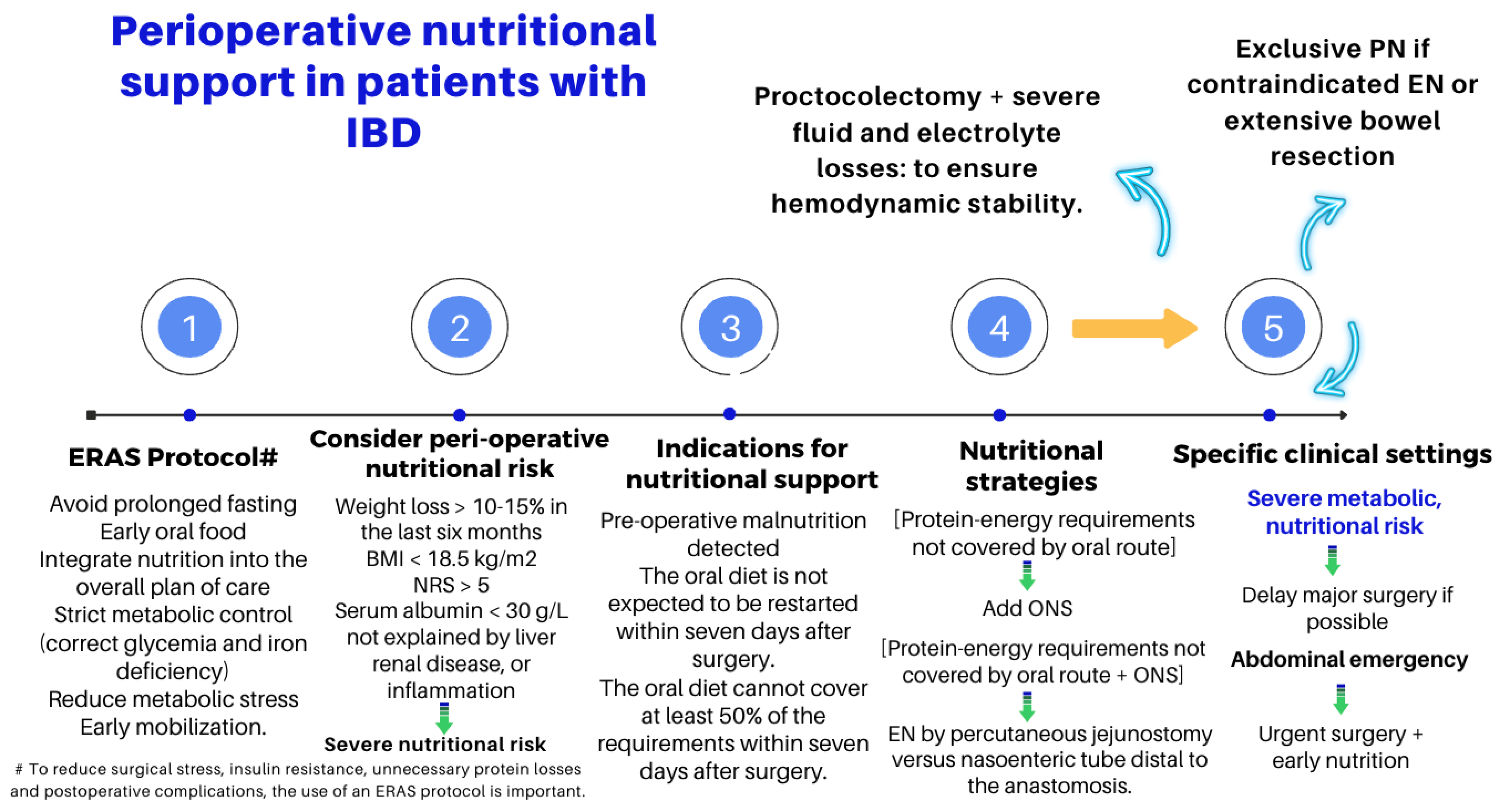 Perioperative nutritional support in patients with IBD

Proctocolectomy + severe fluid and electrolyte losses: to ensure hemodynamic stability.

Exclusive PN if contraindicated EN or extensive bowel resection

1

2

3

4

5

ERAS Protocol#

Avoid prolonged fasting
Early oral food
Integrate nutrition into the overall plan of care
Strict metabolic control (correct glycemia and iron deficiency)
Reduce metabolic stress
Early mobilization.

Consider peri-operative nutritional risk

Weight loss > 10-15% in the last six months
BMI < 18.5 kg/m2
NRS > 5
Serum albumin < 30 g/L not explained by liver renal disease, or inflammation

Severe nutritional risk

Indications for nutritional support

Pre-operative malnutrition detected
The oral diet is not expected to be restarted within seven days after surgery.
The oral diet cannot cover at least 50% of the requirements within seven days after surgery.

Nutritional strategies

[Protein-energy requirements not covered by oral route]

Add ONS

[Protein-energy requirements not covered by oral route + ONS]

EN by percutaneous jejunostomy versus nasoenteric tube distal to the anastomosis.

Specific clinical settings

Severe metabolic, nutritional risk

Delay major surgery if possible

Abdominal emergency

Urgent surgery + early nutrition

# To reduce surgical stress, insulin resistance, unnecessary protein losses and postoperative complications, the use of an ERAS protocol is important.